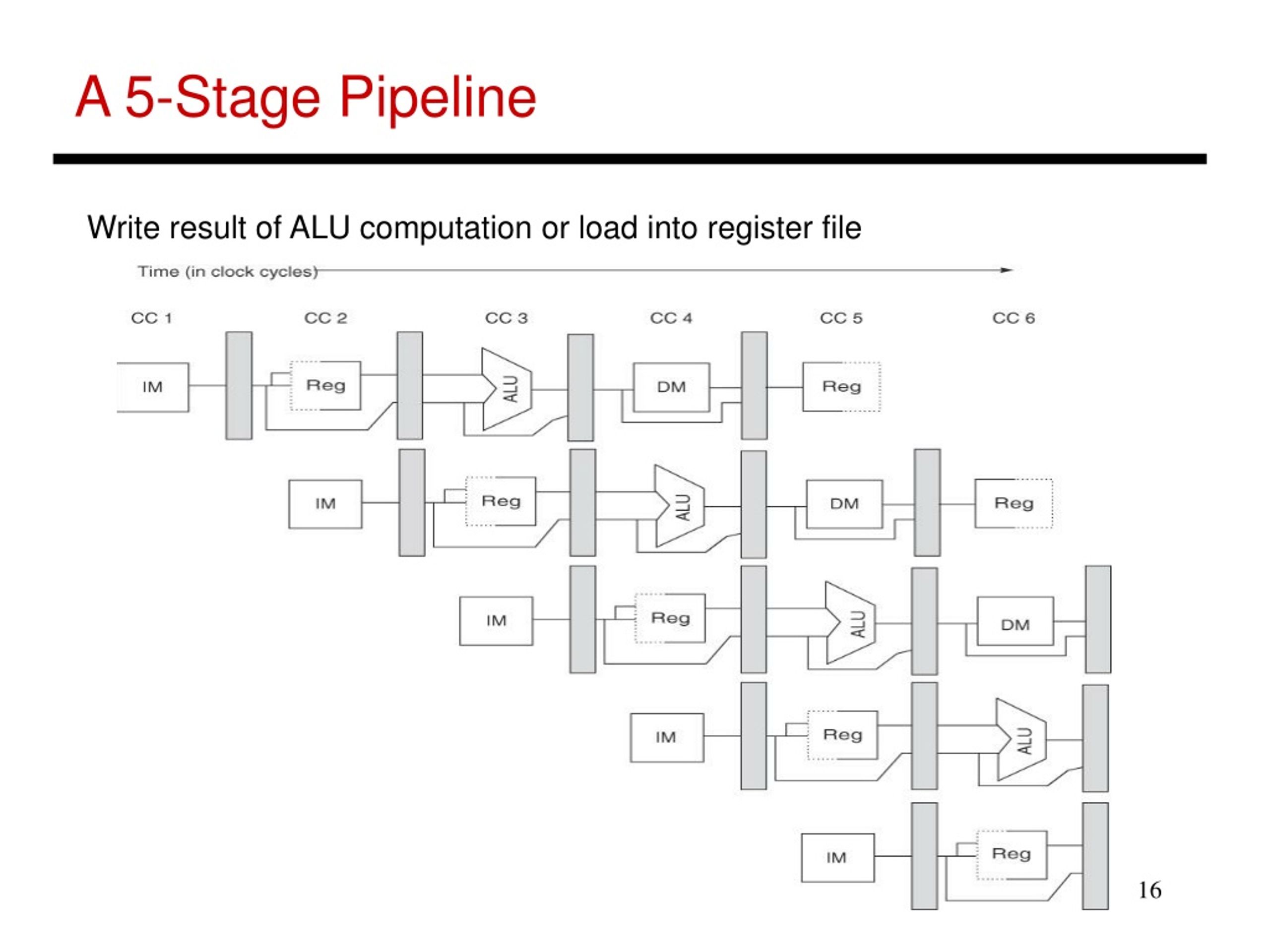 A 5-Stage Pipeline

Write result of ALU computation or load into register file

Time (in clock cycles)

CC 1 CC 2 CC 3 CC 4 CC 5 CC 6

IM Reg ALU DM Reg

IM Reg ALU DM Reg

IM Reg ALU DM

IM Reg ALU

IM Reg

16